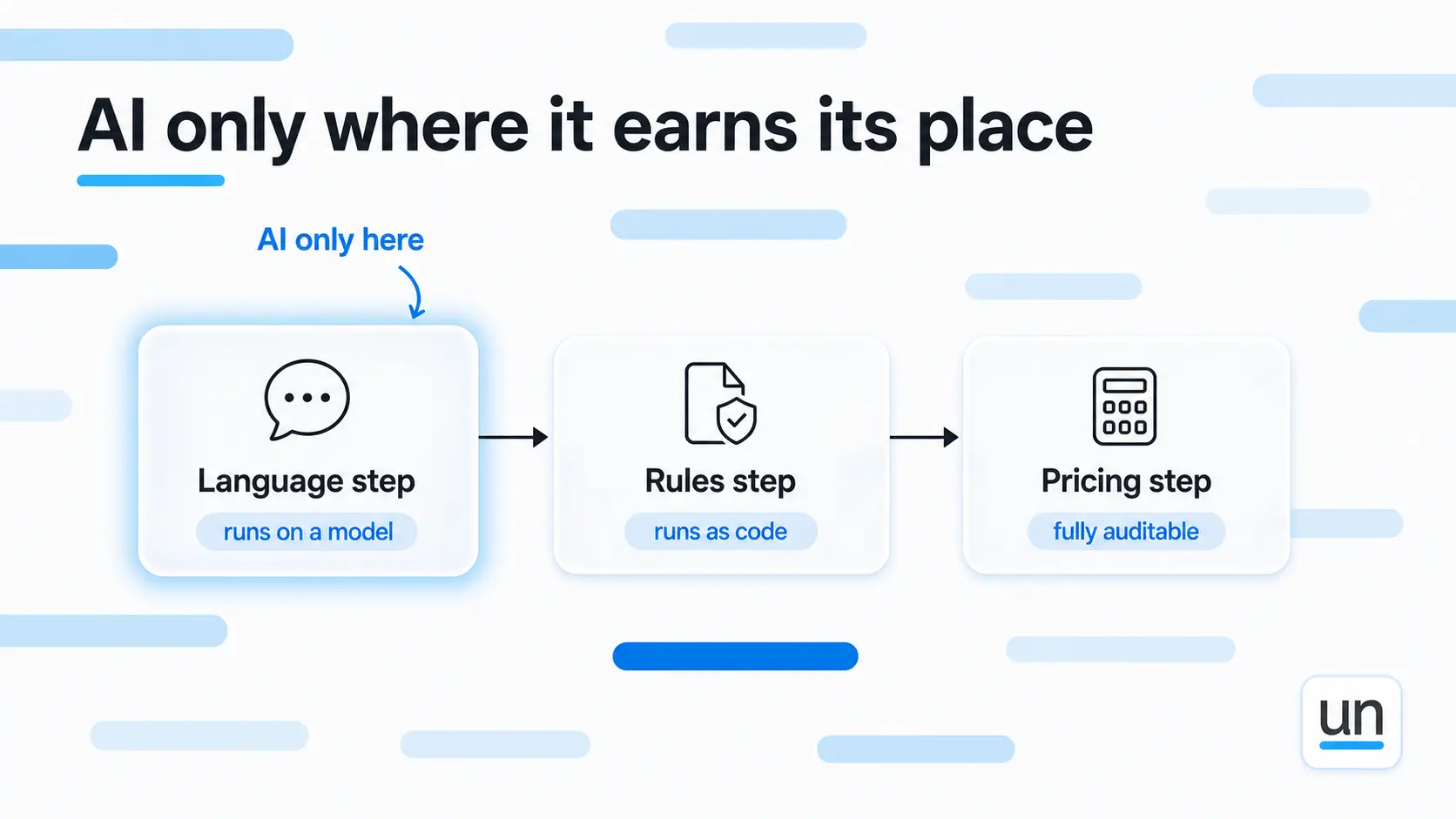 AI only where it earns its place

AI only here

Language step
runs on a model

Rules step
runs as code

Pricing step
fully auditable

un